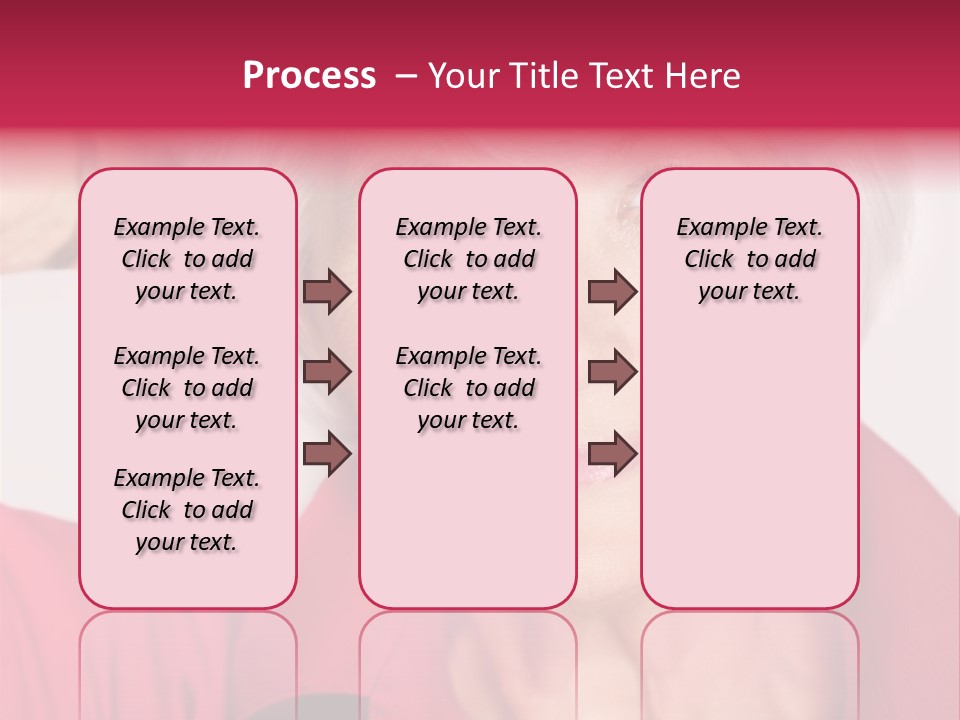 Process – Your Title Text Here

Example Text. Click to add your text.

Example Text. Click to add your text.

Example Text. Click to add your text.

Example Text. Click to add your text.

Example Text. Click to add your text.

Example Text. Click to add your text.